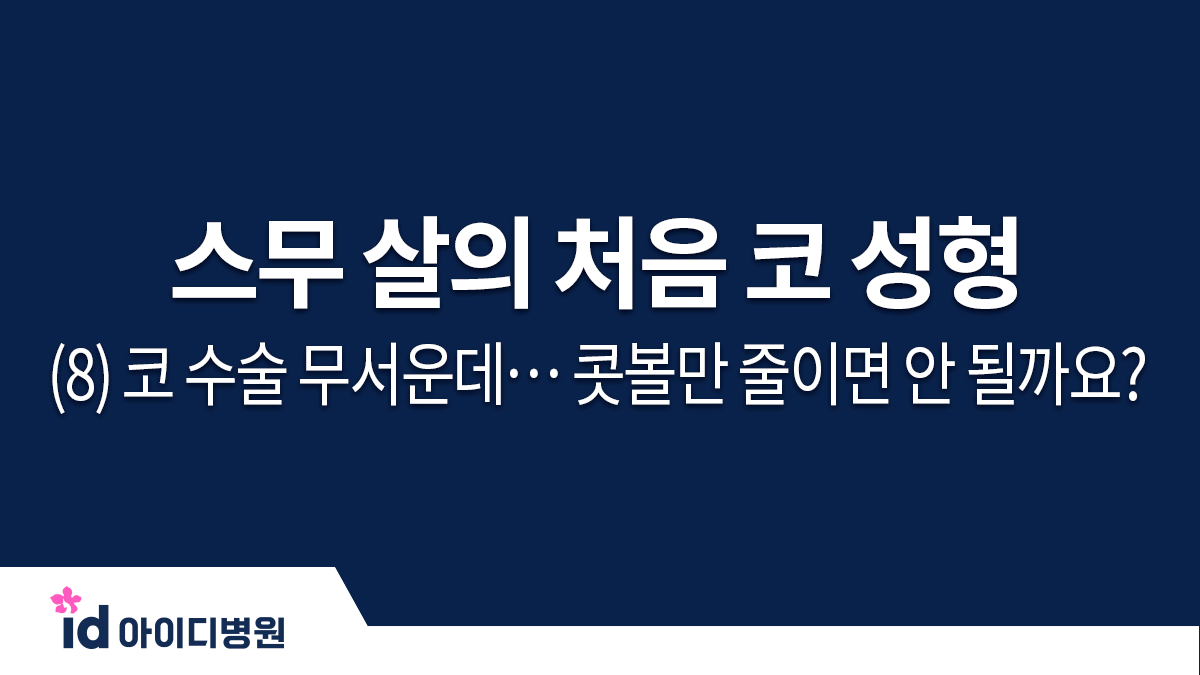 스무 살의 처음 코 성형

(8) 코 수술 무서운데… 콧볼만 줄이면 안 될까요?

id 아이디병원